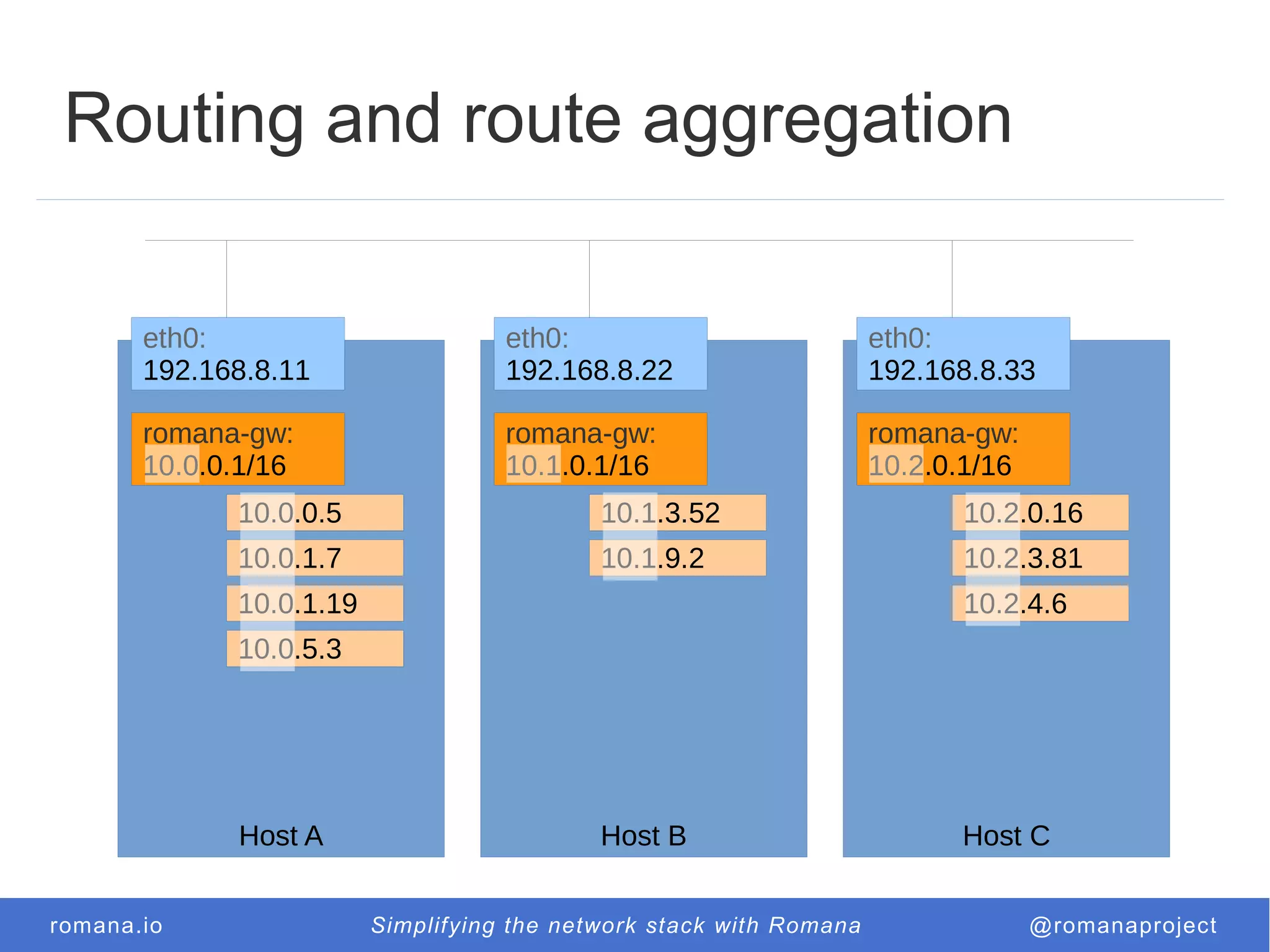 Routing and route aggregation

eth0:
192.168.8.11

romana-gw:
10.0.0.1/16

10.0.0.5

10.0.1.7

10.0.1.19

10.0.5.3

Host A

eth0:
192.168.8.22

romana-gw:
10.1.0.1/16

10.1.3.52

10.1.9.2

Host B

eth0:
192.168.8.33

romana-gw:
10.2.0.1/16

10.2.0.16

10.2.3.81

10.2.4.6

Host C

romana.io

Simplifying the network stack with Romana

@romanaproject